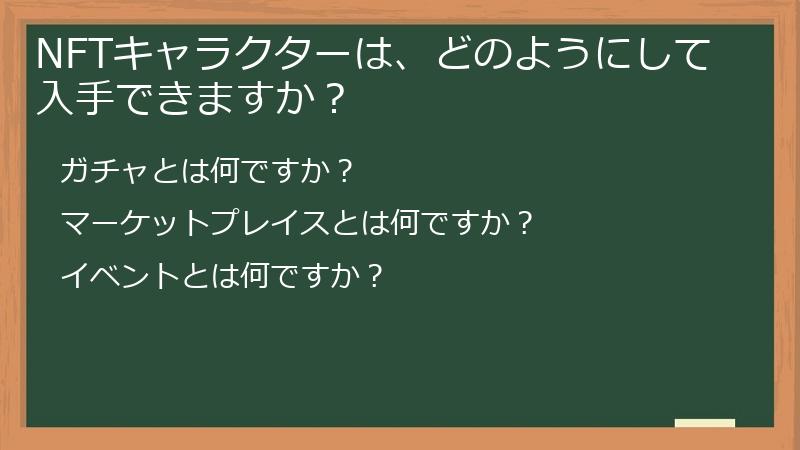 NFTキャラクターは、どのようにして入手できますか？

ガチャとは何ですか？

マーケットプレイスとは何ですか？

イベントとは何ですか？